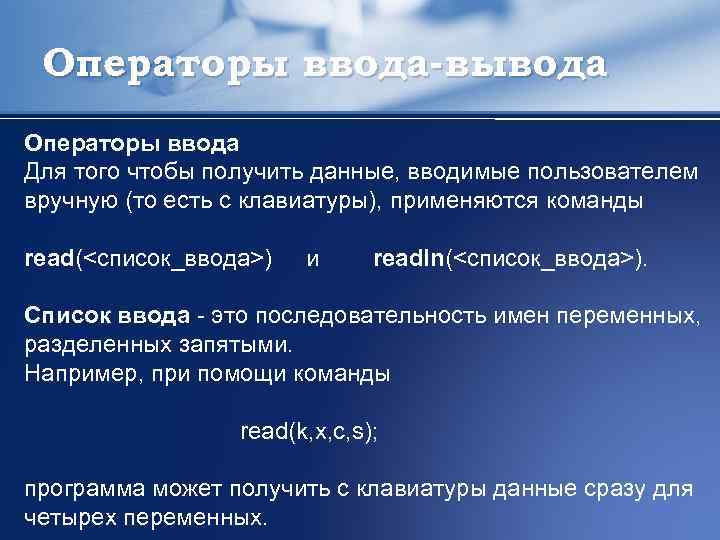 Операторы ввода-вывода

Операторы ввода
Для того чтобы получить данные, вводимые пользователем вручную (то есть с клавиатуры), применяются команды

read(<список_ввода>) и readln(<список_ввода>).

Список ввода - это последовательность имен переменных, разделенных запятыми.
Например, при помощи команды

read(k,x,c,s);

программа может получить с клавиатуры данные сразу для четырех переменных.